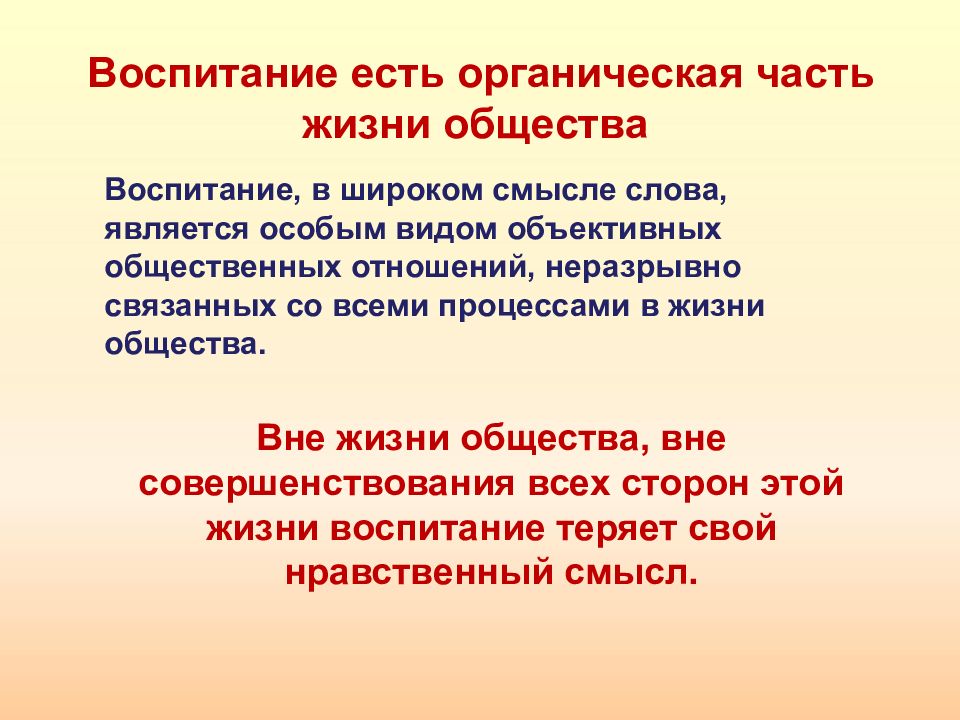 Воспитание есть органическая часть жизни общества

Воспитание, в широком смысле слова, является особым видом объективных общественных отношений, неразрывно связанных со всеми процессами в жизни общества.

Вне жизни общества, вне совершенствования всех сторон этой жизни воспитание теряет свой нравственный смысл.